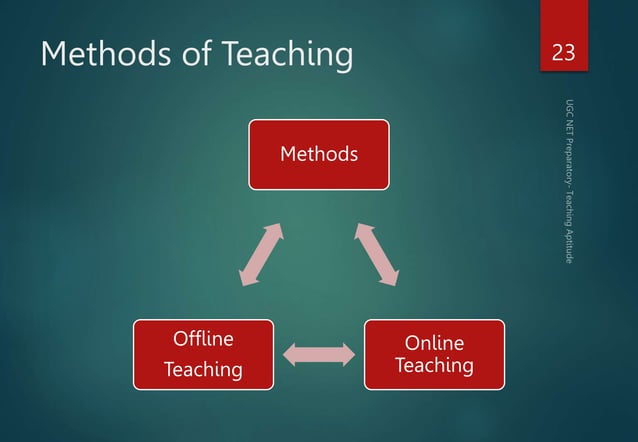 Methods of Teaching

23

UGC NET Preparatory- Teaching Aptitude

Methods

Offline Teaching

Online Teaching